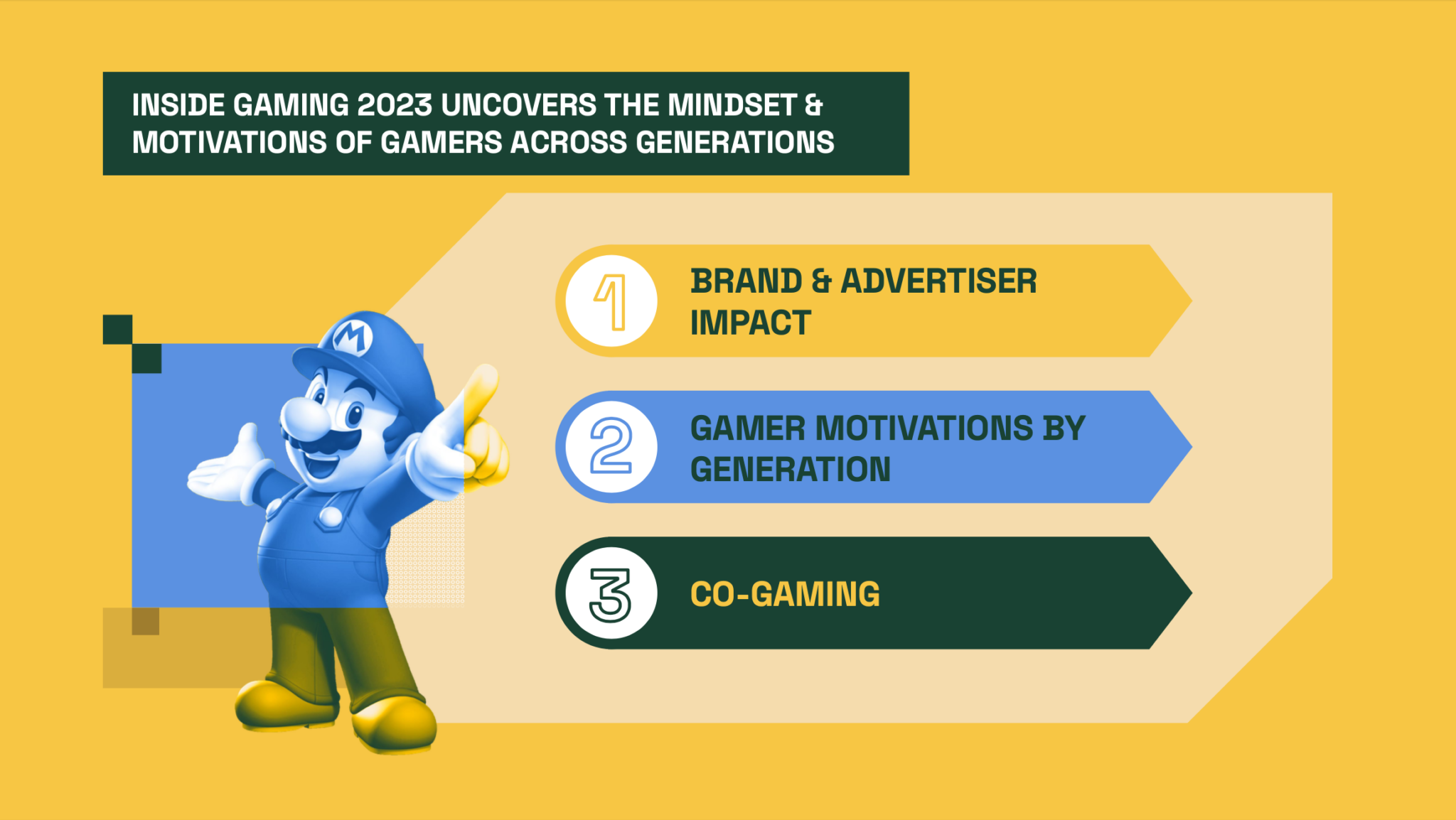 INSIDE GAMING 2023 UNCOVERS THE MINDSET & MOTIVATIONS OF GAMERS ACROSS GENERATIONS

M

1 BRAND & ADVERTISER IMPACT

2 GAMER MOTIVATIONS BY GENERATION

3 CO-GAMING